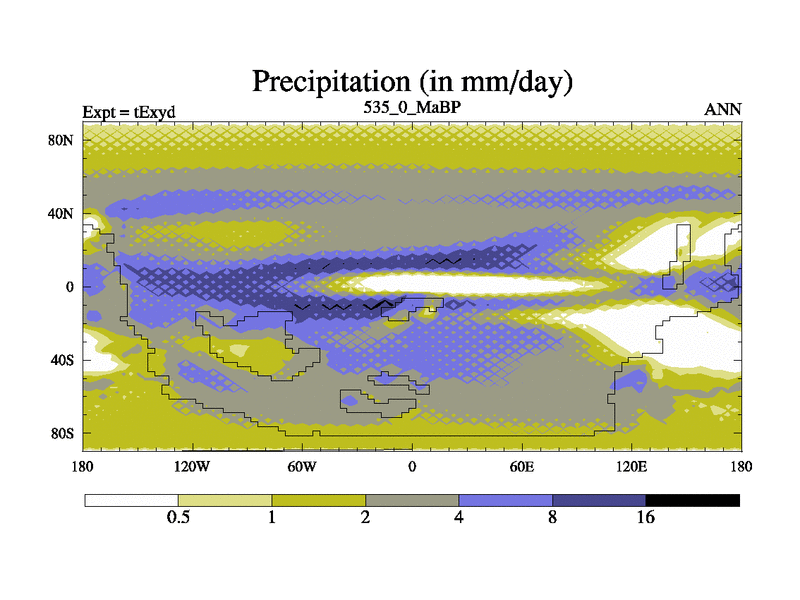 Precipitation (in mm/day)

Expt = tExyd

535_0_MaBP

ANN

80N

40N

0

40S

80S

180

120W

60W

0

60E

120E

180

0.5

1

2

4

8

16